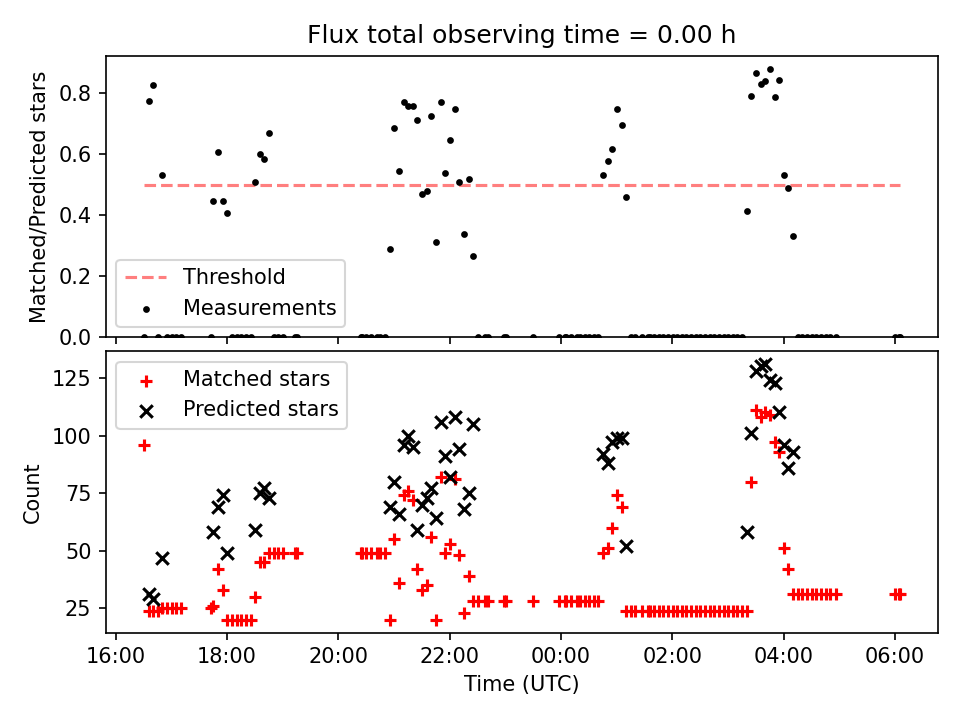 Flux total observing time = 0.00 h

Matched/Predicted stars

0.8
0.6
0.4
0.2
0.0

Threshold
Measurements

Count

125
100
75
50
25

Matched stars
Predicted stars

16:00 18:00 20:00 22:00 00:00 02:00 04:00 06:00

Time (UTC)